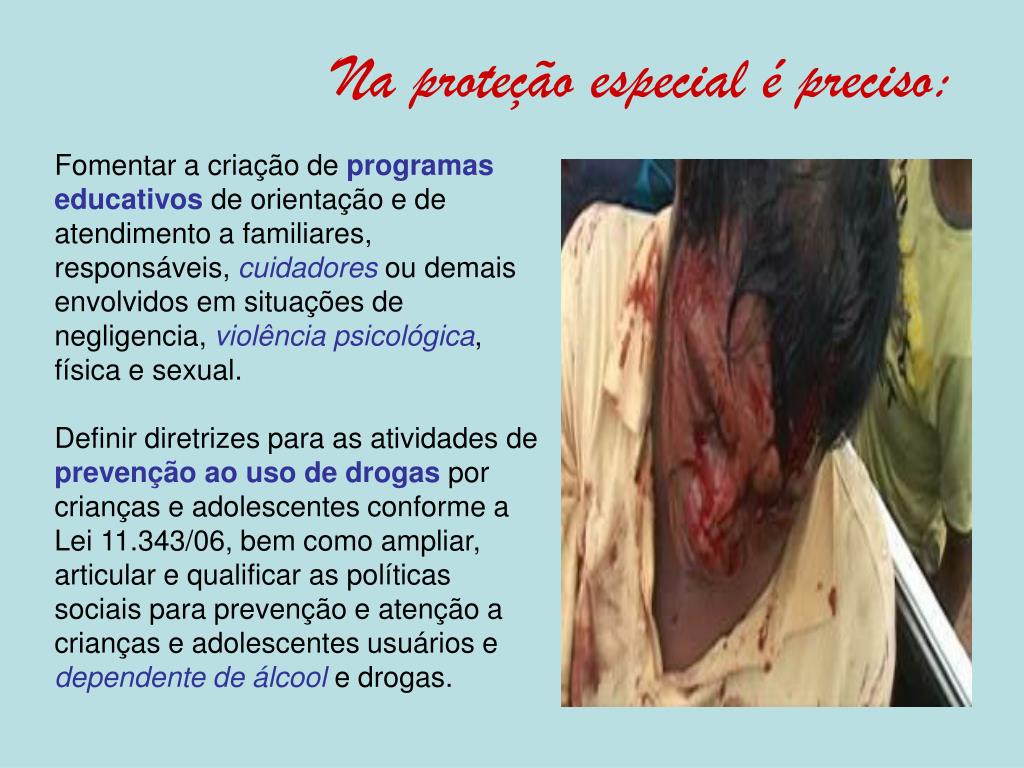 Na proteção especial é preciso:

Fomentar a criação de programas educativos de orientação e de atendimento a familiares, responsáveis, cuidadores ou demais envolvidos em situações de negligencia, violência psicológica, física e sexual.

Definir diretrizes para as atividades de prevenção ao uso de drogas por crianças e adolescentes conforme a Lei 11.343/06, bem como ampliar, articular e qualificar as políticas sociais para prevenção e atenção a crianças e adolescentes usuários e dependente de álcool e drogas.